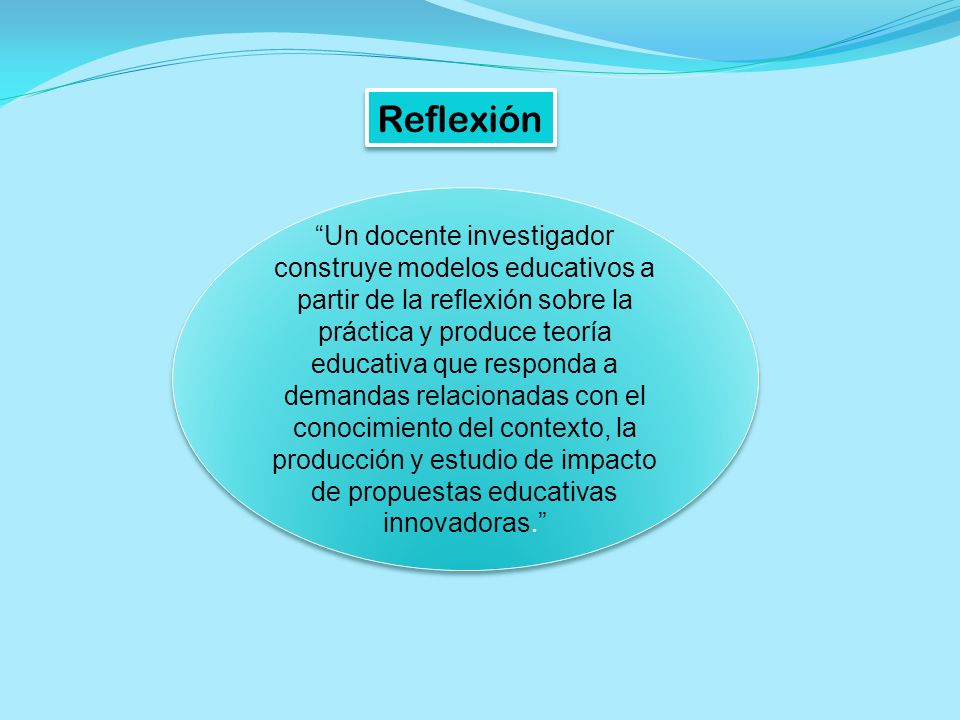 Reflexión

“Un docente investigador construye modelos educativos a partir de la reflexión sobre la práctica y produce teoría educativa que responda a demandas relacionadas con el conocimiento del contexto, la producción y estudio de impacto de propuestas educativas innovadoras.”